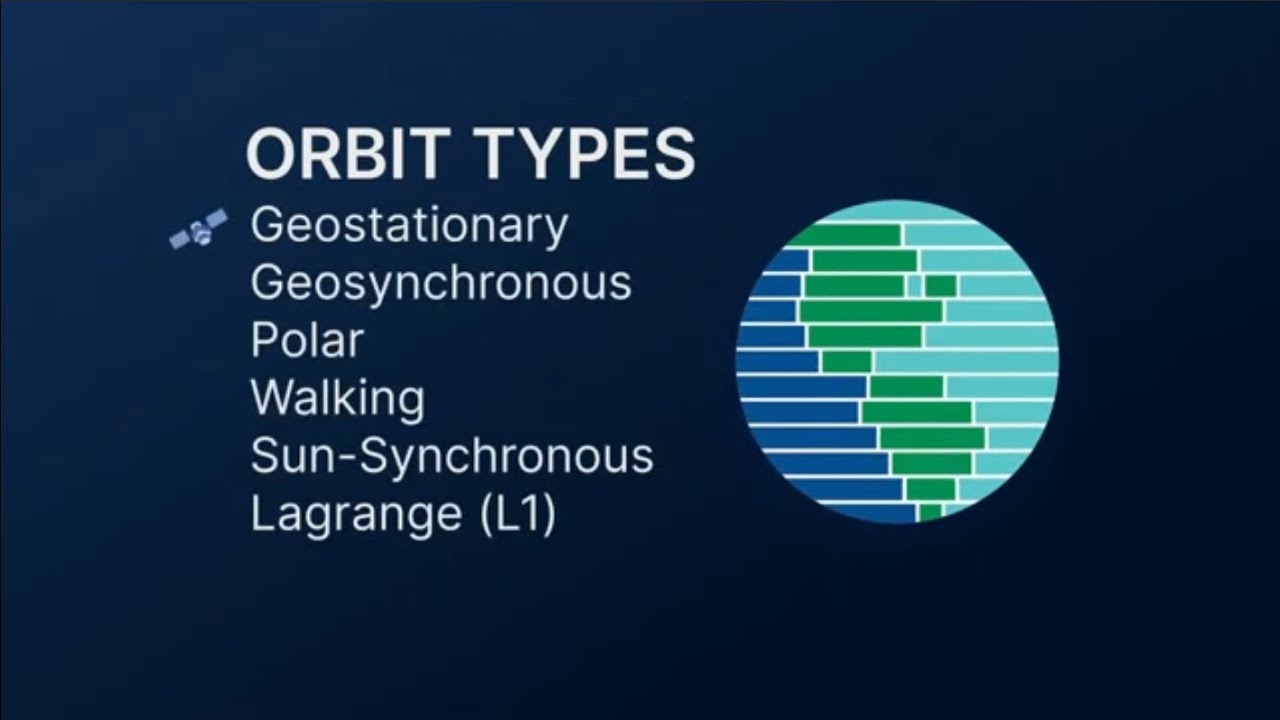 ORBIT TYPES

Geostationary
Geosynchronous
Polar
Walking
Sun-Synchronous
Lagrange (L1)